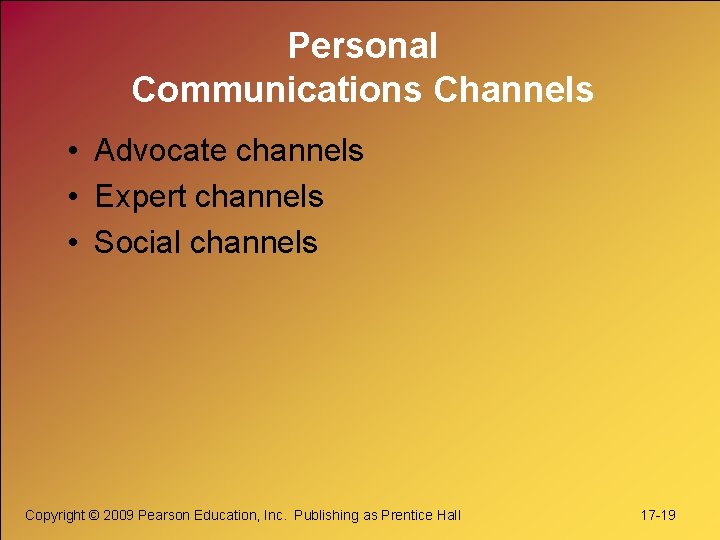 Personal Communications Channels

• Advocate channels
• Expert channels
• Social channels

Copyright © 2009 Pearson Education, Inc. Publishing as Prentice Hall

17-19